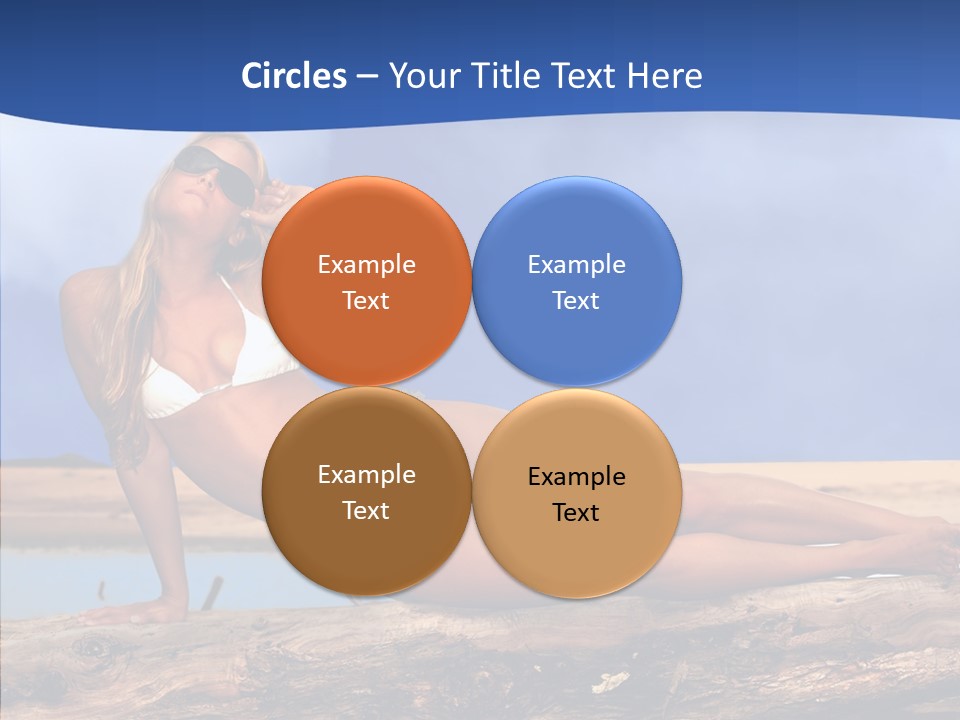 Circles – Your Title Text Here

Example Text

Example Text

Example Text

Example Text